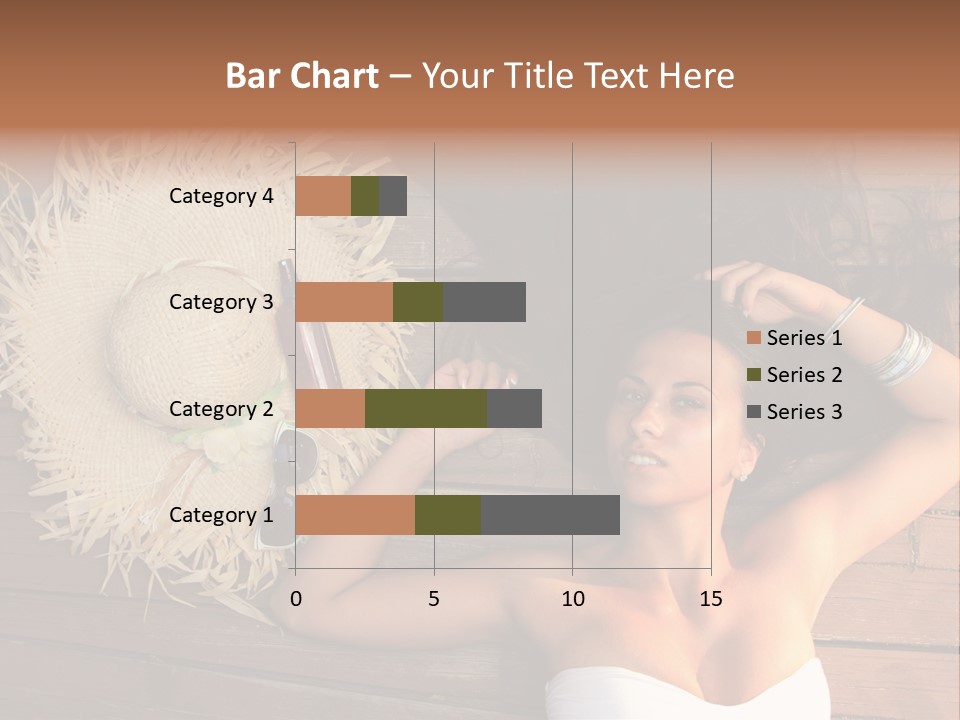 Bar Chart – Your Title Text Here

Category 4
Category 3
Category 2
Category 1

0
5
10
15

Series 1
Series 2
Series 3